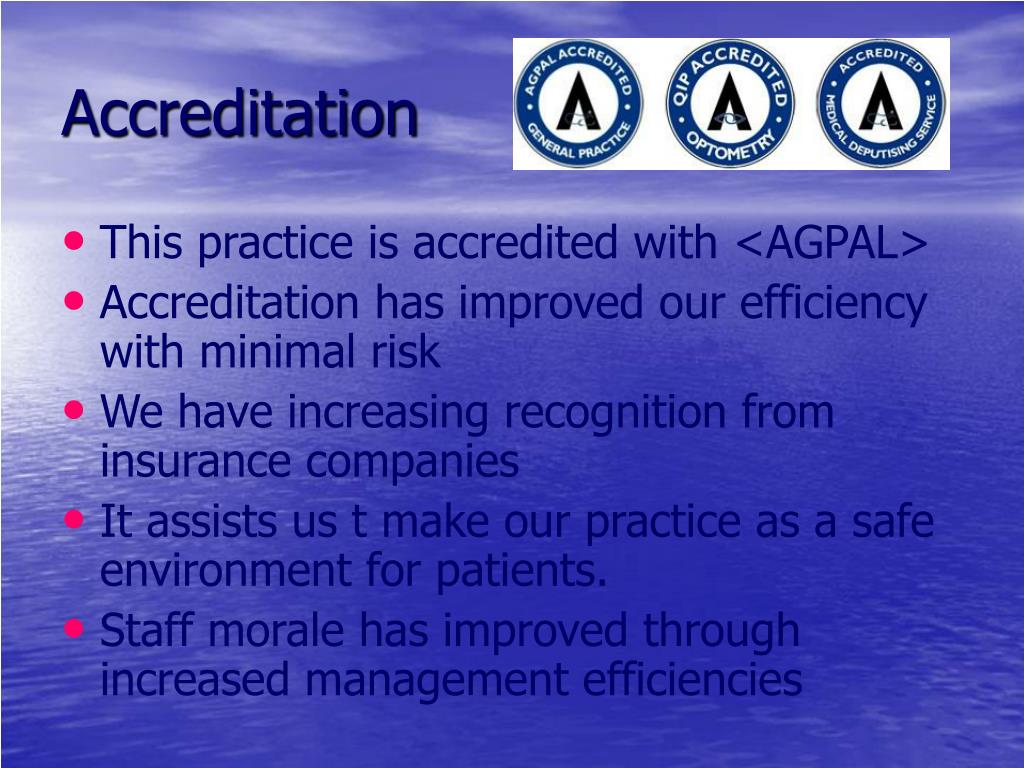 Accreditation

AGPAL ACCREDITED GENERAL PRACTICE
QIP ACCREDITED OPTOMETRY
ACCREDITED MEDICAL DEPUTISING SERVICE

• This practice is accredited with <AGPAL>
• Accreditation has improved our efficiency with minimal risk
• We have increasing recognition from insurance companies
• It assists us t make our practice as a safe environment for patients.
• Staff morale has improved through increased management efficiencies